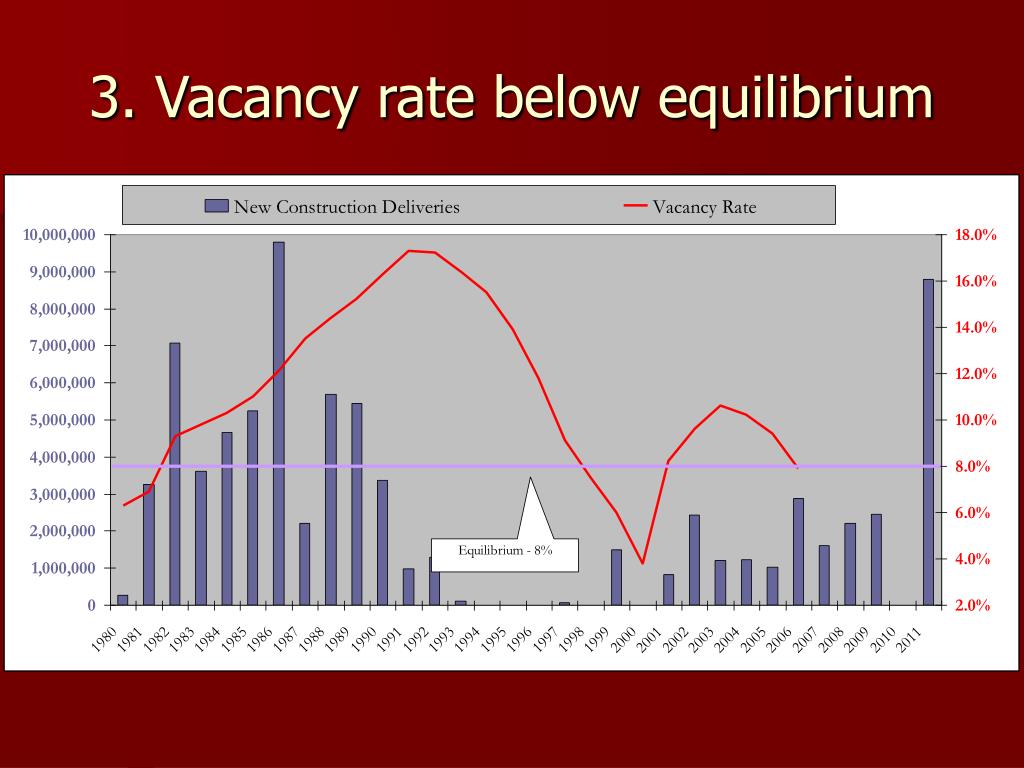 3. Vacancy rate below equilibrium

New Construction Deliveries

Vacancy Rate

10,000,000
9,000,000
8,000,000
7,000,000
6,000,000
5,000,000
4,000,000
3,000,000
2,000,000
1,000,000
0

18.0%
16.0%
14.0%
12.0%
10.0%
8.0%
6.0%
4.0%
2.0%

Equilibrium - 8%

1980 1981 1982 1983 1984 1985 1986 1987 1988 1989 1990 1991 1992 1993 1994 1995 1996 1997 1998 1999 2000 2001 2002 2003 2004 2005 2006 2007 2008 2009 2010 2011